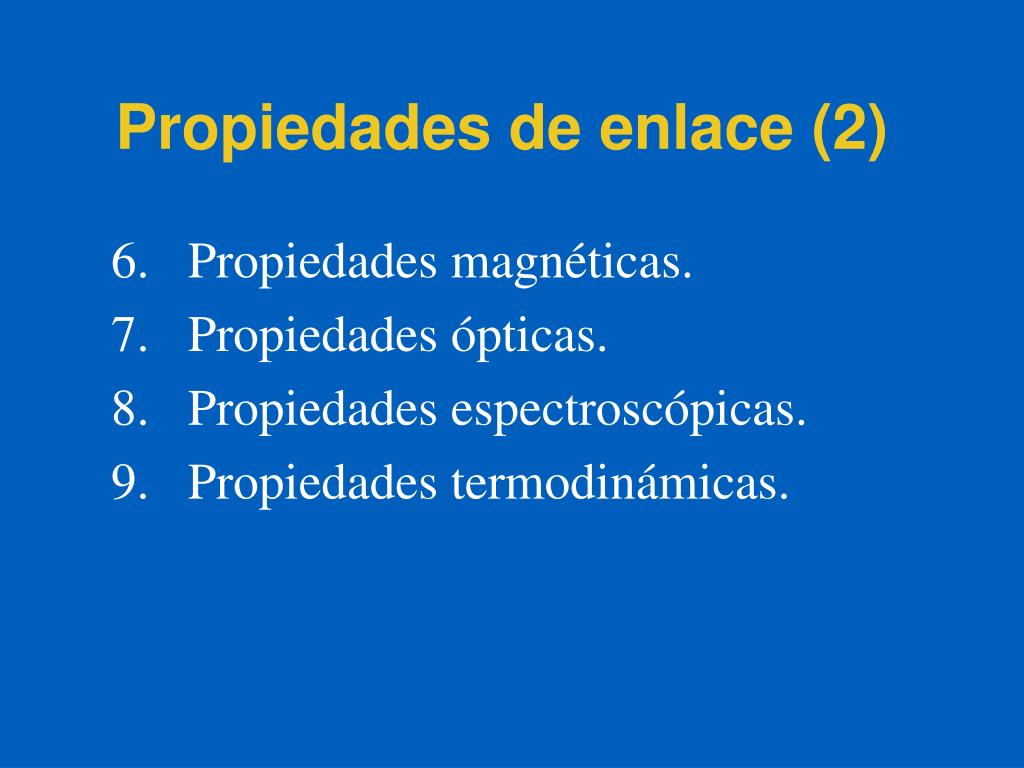 Propiedades de enlace (2)

6. Propiedades magnéticas.
7. Propiedades ópticas.
8. Propiedades espectroscópicas.
9. Propiedades termodinámicas.